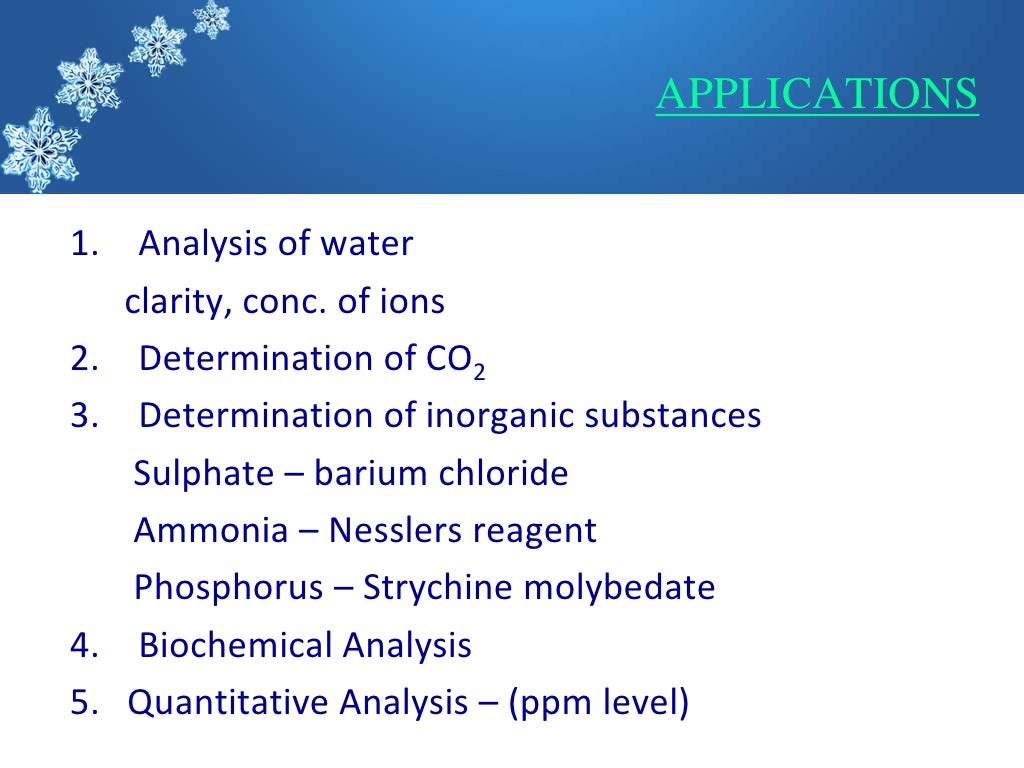 APPLICATIONS

1. Analysis of water
clarity, conc. of ions
2. Determination of $CO_2$
3. Determination of inorganic substances
Sulphate – barium chloride
Ammonia – Nesslers reagent
Phosphorus – Strychine molybedate
4. Biochemical Analysis
5. Quantitative Analysis – (ppm level)